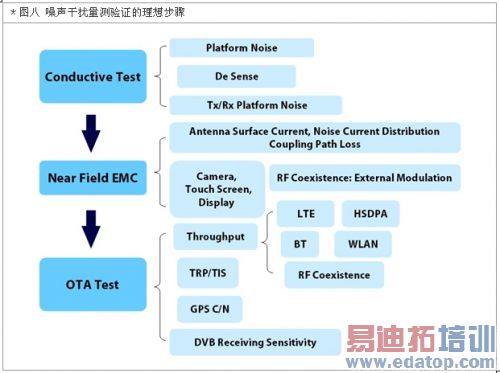 ＊图八 噪声干扰量测验证的理想步骤

Conductive Test

Platform Noise

De Sense

Tx/Rx Platform Noise

Near Field EMC

Antenna Surface Current, Noise Current Distribution Coupling Path Loss

Camera, Touch Screen, Display

RF Coexistence: External Modulation

OTA Test

Throughput

LTE

HSDPA

BT

WLAN

RF Coexistence

TRP/TIS

GPS C/N

DVB Receiving Sensitivity

易迪拓培训
www.edatop.com